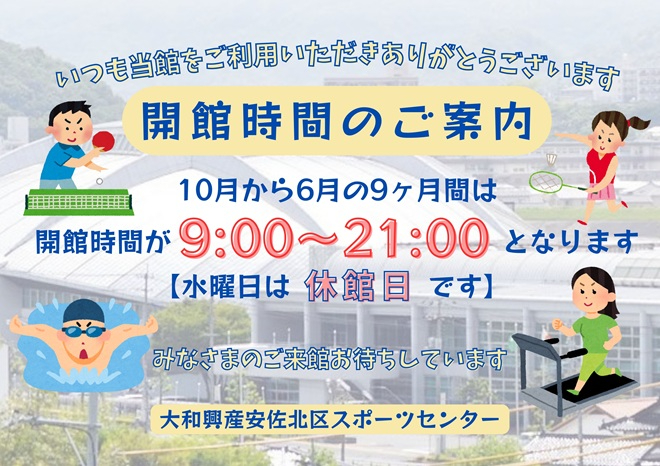 いつも当館をご利用いただきありがとうございます

開館時間のご案内

10月から6月の9ヶ月間は

開館時間が 9:00～21:00 となります

【水曜日は 休館日 です】

みなさまのご来館お待ちしています

大和興産安佐北区スポーツセンター